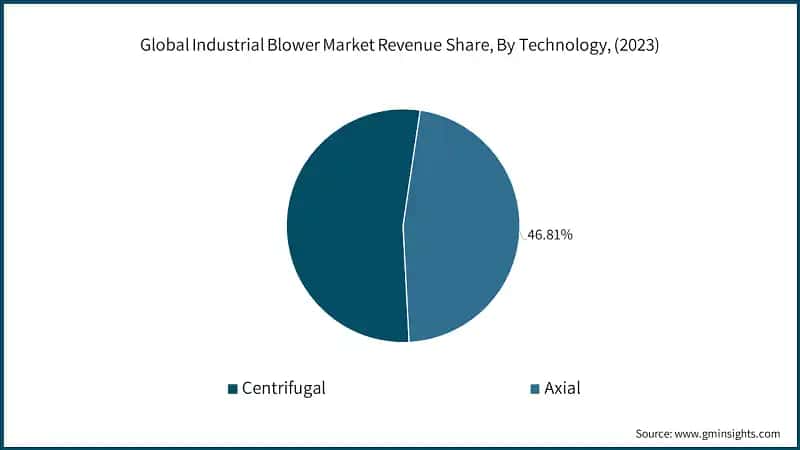 Global Industrial Blower Market Revenue Share, By Technology, (2023)

46.81%

Centrifugal

Axial

Source: www.gminsights.com